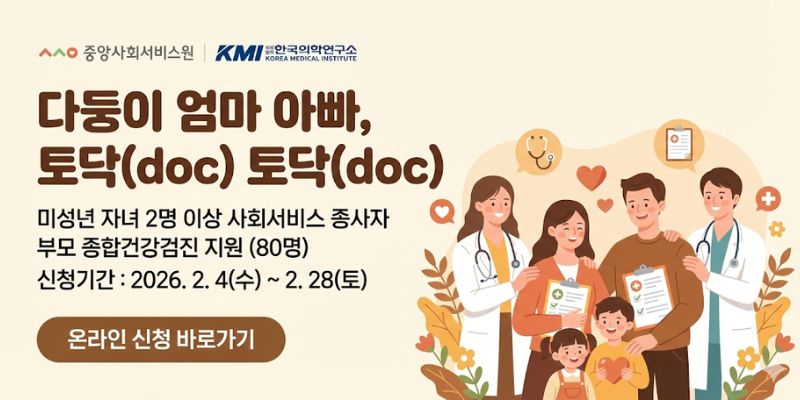 중앙사회서비스원 | KMI 한국의학연구소 KOREA MEDICAL INSTITUTE

다둥이 엄마 아빠, 토닥(doc) 토닥(doc)

미성년 자녀 2명 이상 사회서비스 종사자 부모 종합건강검진 지원 (80명)
신청기간 : 2026. 2. 4(수) ~ 2. 28(토)

온라인 신청 바로가기